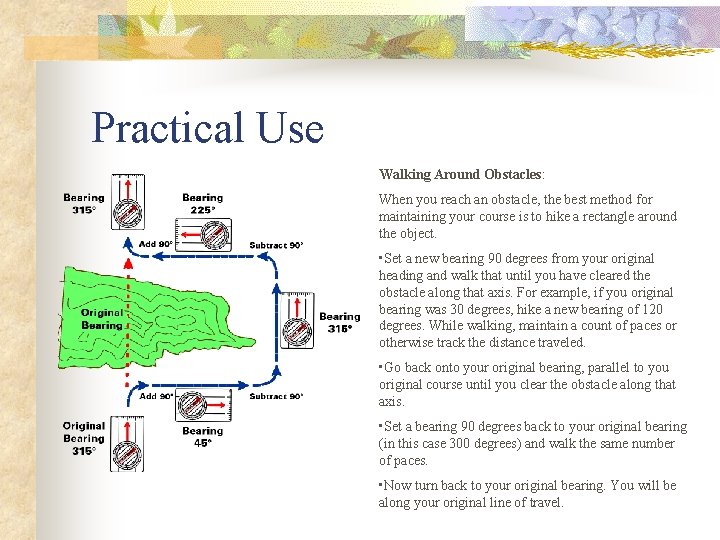 Practical Use

Bearing 315°

Bearing 225°

Add 90°

Subtract 90°

Original Bearing

Bearing 315°

Add 90°

Subtract 90°

Original Bearing 315°

Bearing 45°

Walking Around Obstacles:

When you reach an obstacle, the best method for maintaining your course is to hike a rectangle around the object.

▪Set a new bearing 90 degrees from your original heading and walk that until you have cleared the obstacle along that axis. For example, if you original bearing was 30 degrees, hike a new bearing of 120 degrees. While walking, maintain a count of paces or otherwise track the distance traveled.

▪Go back onto your original bearing, parallel to you original course until you clear the obstacle along that axis.

▪Set a bearing 90 degrees back to your original bearing (in this case 300 degrees) and walk the same number of paces.

▪Now turn back to your original bearing. You will be along your original line of travel.